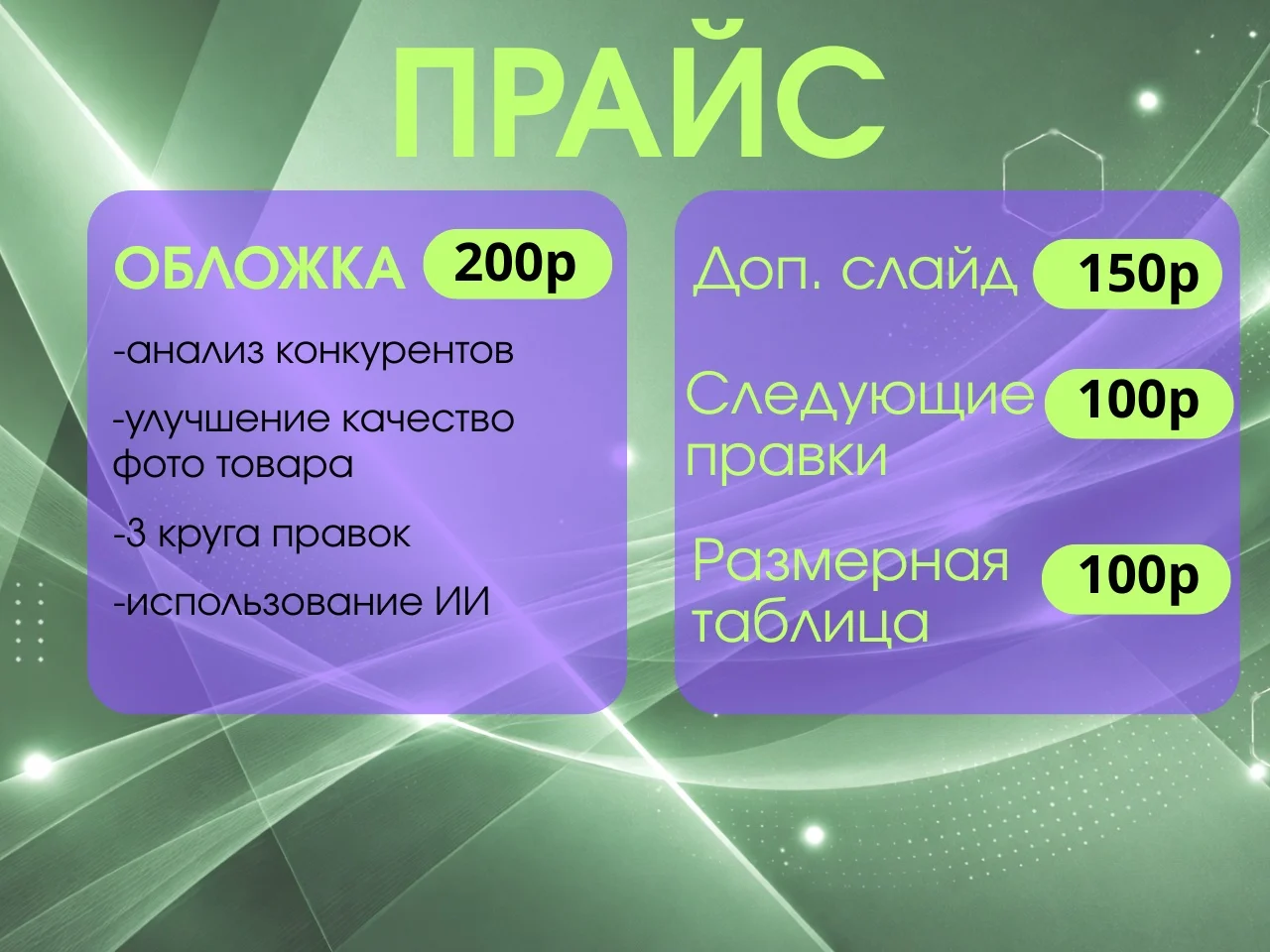 ПРАЙС

ОБЛОЖКА 200р

-анализ конкурентов

-улучшение качество фото товара

-3 круга правок

-использование ИИ

Доп. слайд 150р

Следующие правки 100р

Размерная таблица 100р